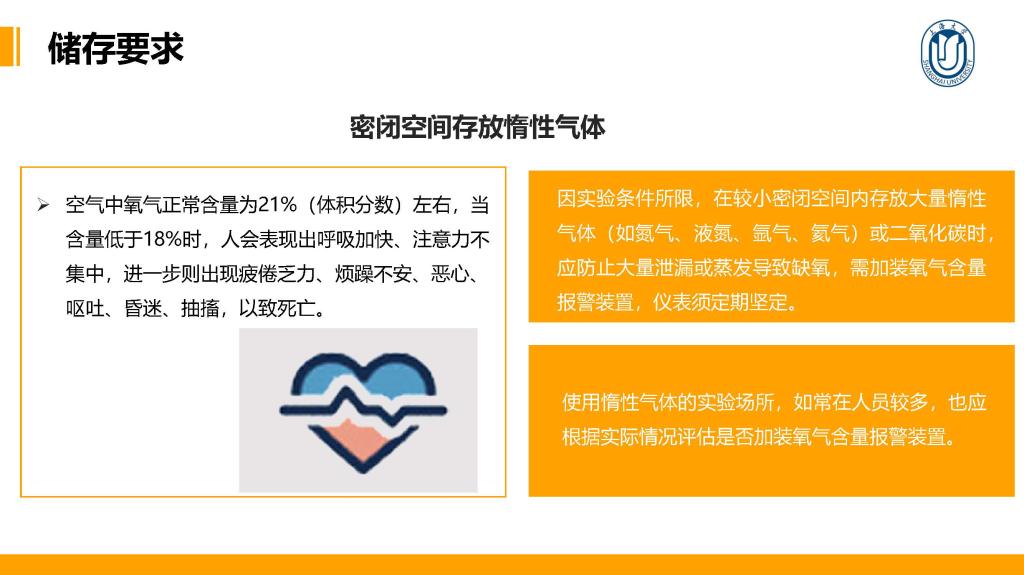 储存要求

上海大学 SHANGHAI UNIVERSITY

密闭空间存放惰性气体

➢ 空气中氧气正常含量为21%（体积分数）左右，当含量低于18%时，人会表现出呼吸加快、注意力不集中，进一步则出现疲倦乏力、烦躁不安、恶心、呕吐、昏迷、抽搐，以致死亡。

因实验条件所限，在较小密闭空间内存放大量惰性气体（如氮气、液氮、氩气、氦气）或二氧化碳时，应防止大量泄漏或蒸发导致缺氧，需加装氧气含量报警装置，仪表须定期坚定。

使用惰性气体的实验场所，如常在人员较多，也应根据实际情况评估是否加装氧气含量报警装置。